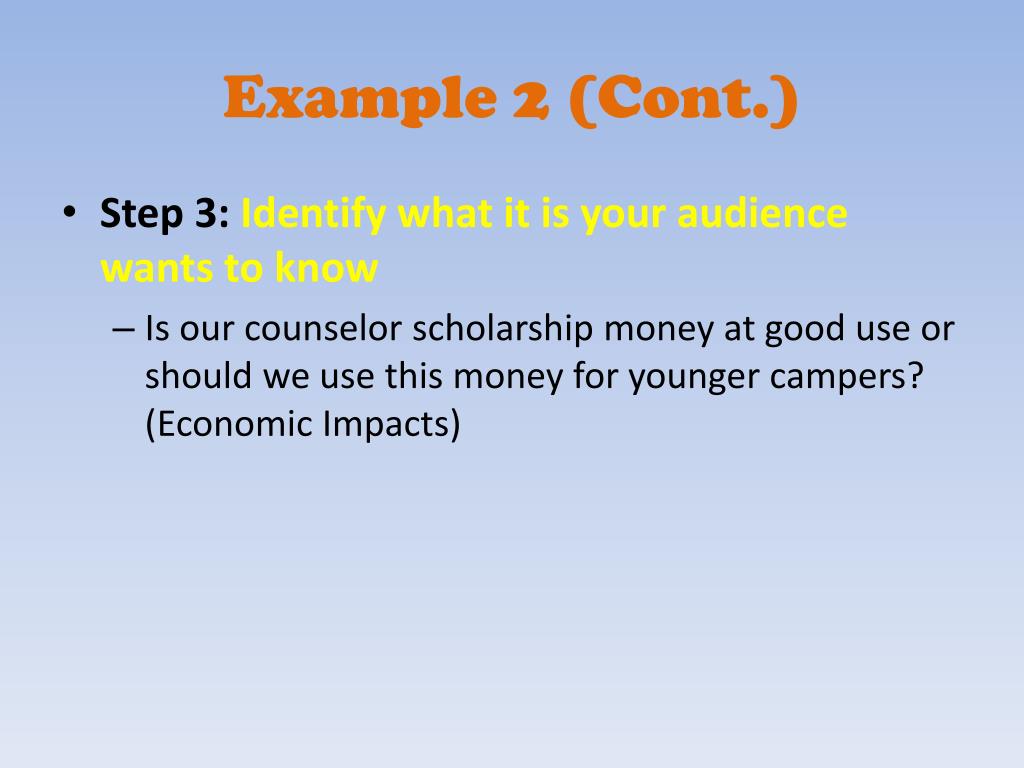 Example 2 (Cont.)

• Step 3: Identify what it is your audience wants to know

– Is our counselor scholarship money at good use or should we use this money for younger campers? (Economic Impacts)